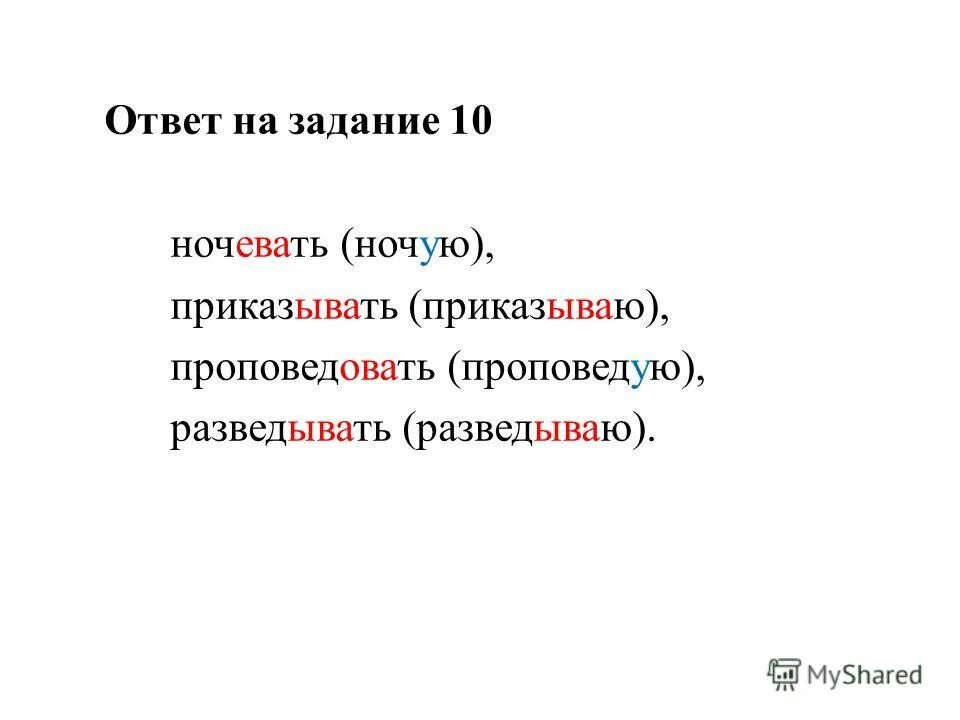 Ответ на задание 10

ночевать (ночую),
приказывать (приказываю),
проповедовать (проповедую),
разведывать (разведываю).

MyShared